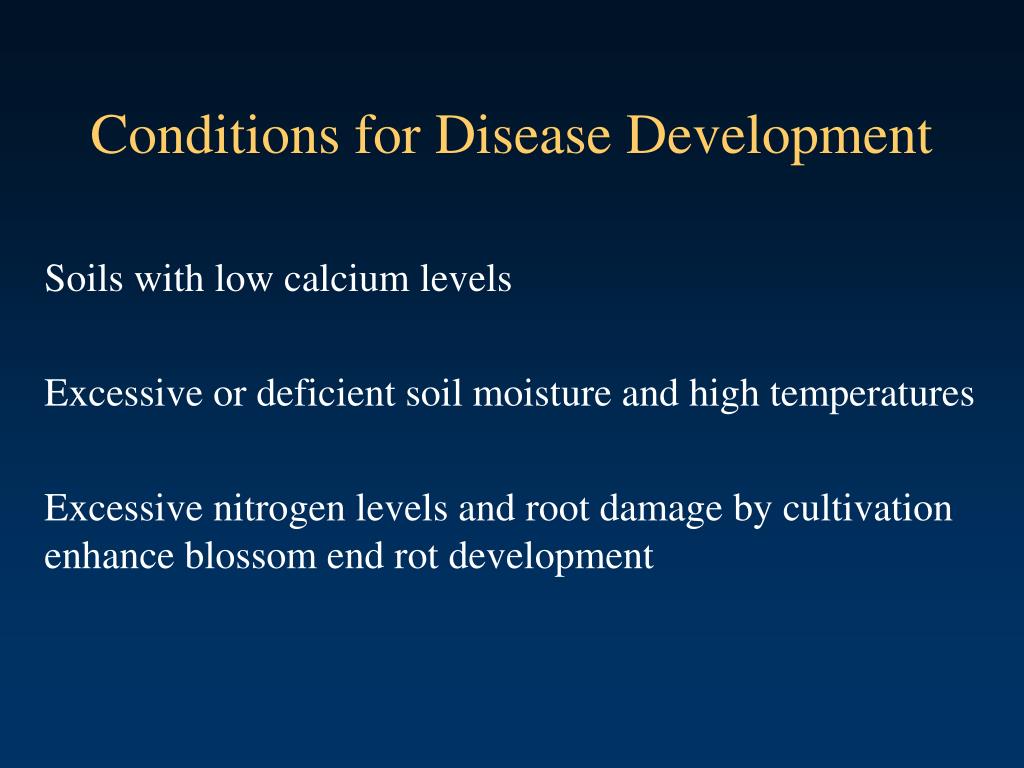 Conditions for Disease Development

Soils with low calcium levels

Excessive or deficient soil moisture and high temperatures

Excessive nitrogen levels and root damage by cultivation enhance blossom end rot development